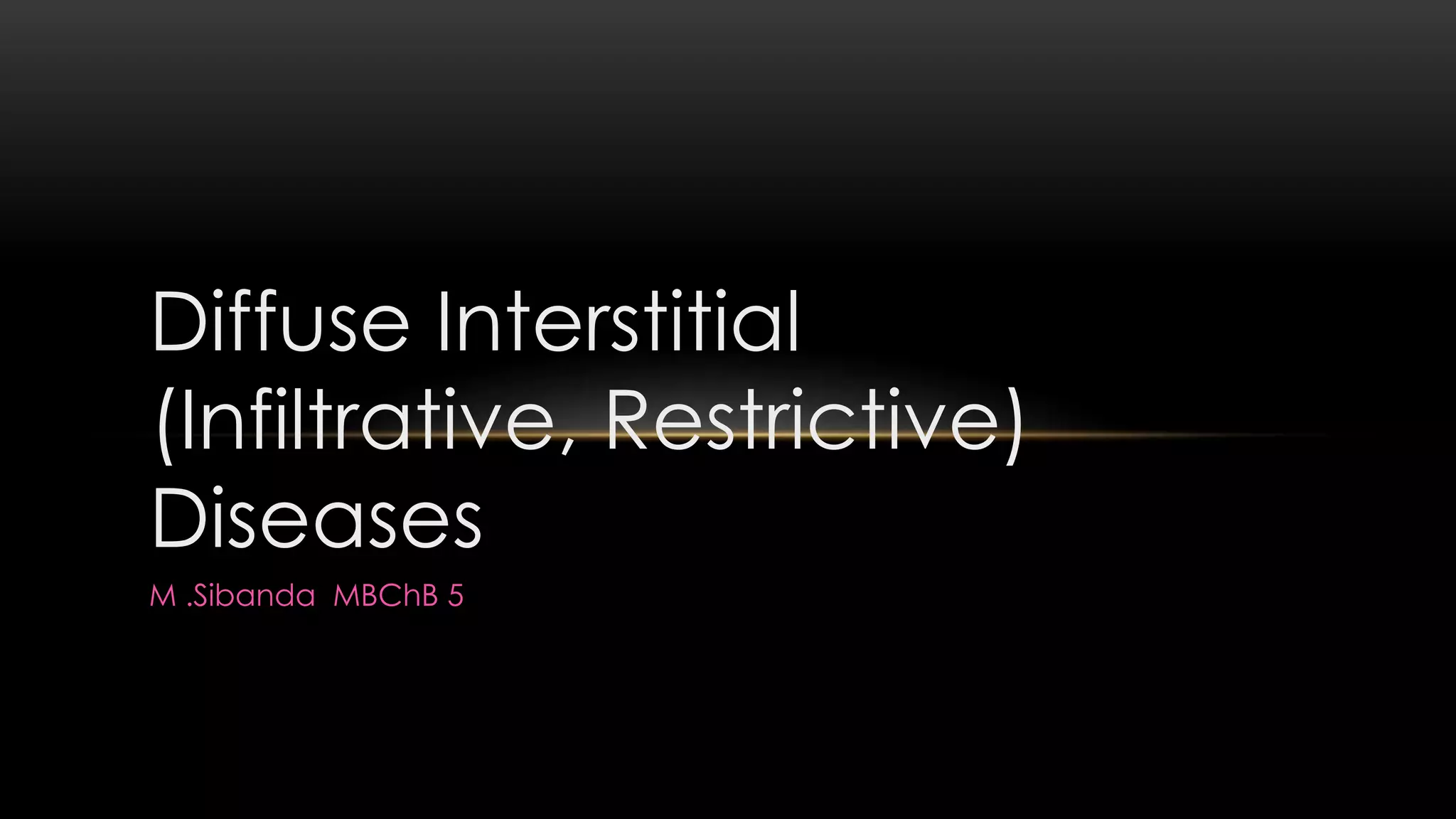 Diffuse Interstitial (Infiltrative, Restrictive) Diseases

M .Sibanda MBChB 5